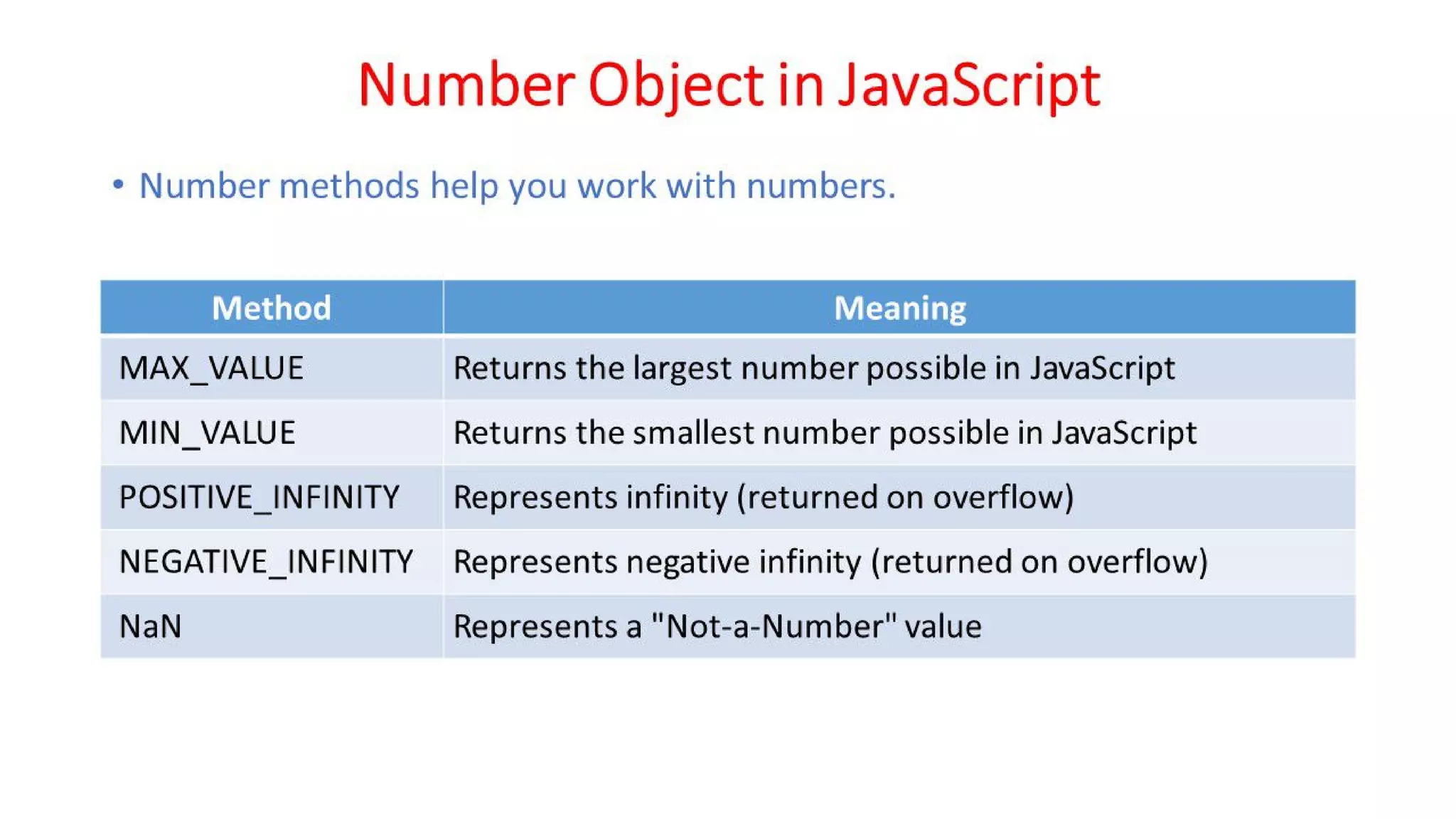 Number Object in JavaScript

• Number methods help you work with numbers.

| Method | Meaning |
|---|---|
| MAX_VALUE | Returns the largest number possible in JavaScript |
| MIN_VALUE | Returns the smallest number possible in JavaScript |
| POSITIVE_INFINITY | Represents infinity (returned on overflow) |
| NEGATIVE_INFINITY | Represents negative infinity (returned on overflow) |
| NaN | Represents a "Not-a-Number" value |